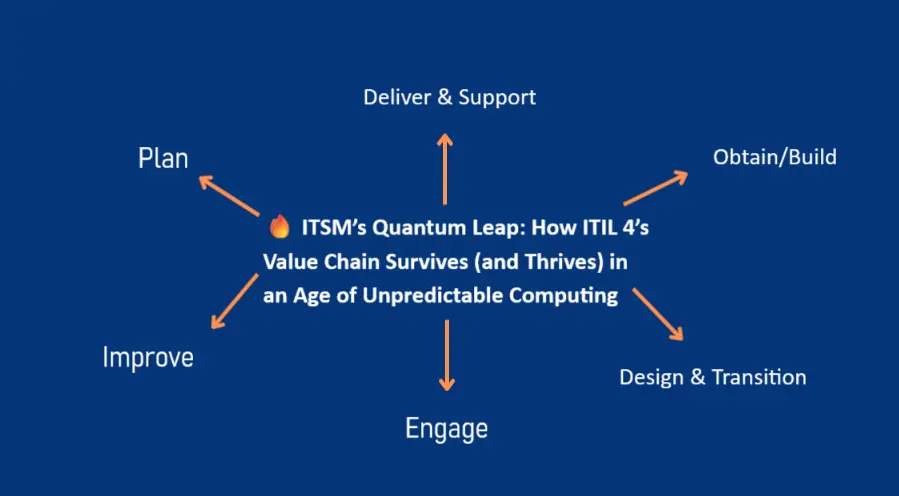 Deliver & Support

Plan

Obtain/Build

🔥 ITSM's Quantum Leap: How ITIL 4's Value Chain Survives (and Thrives) in an Age of Unpredictable Computing

Improve

Design & Transition

Engage